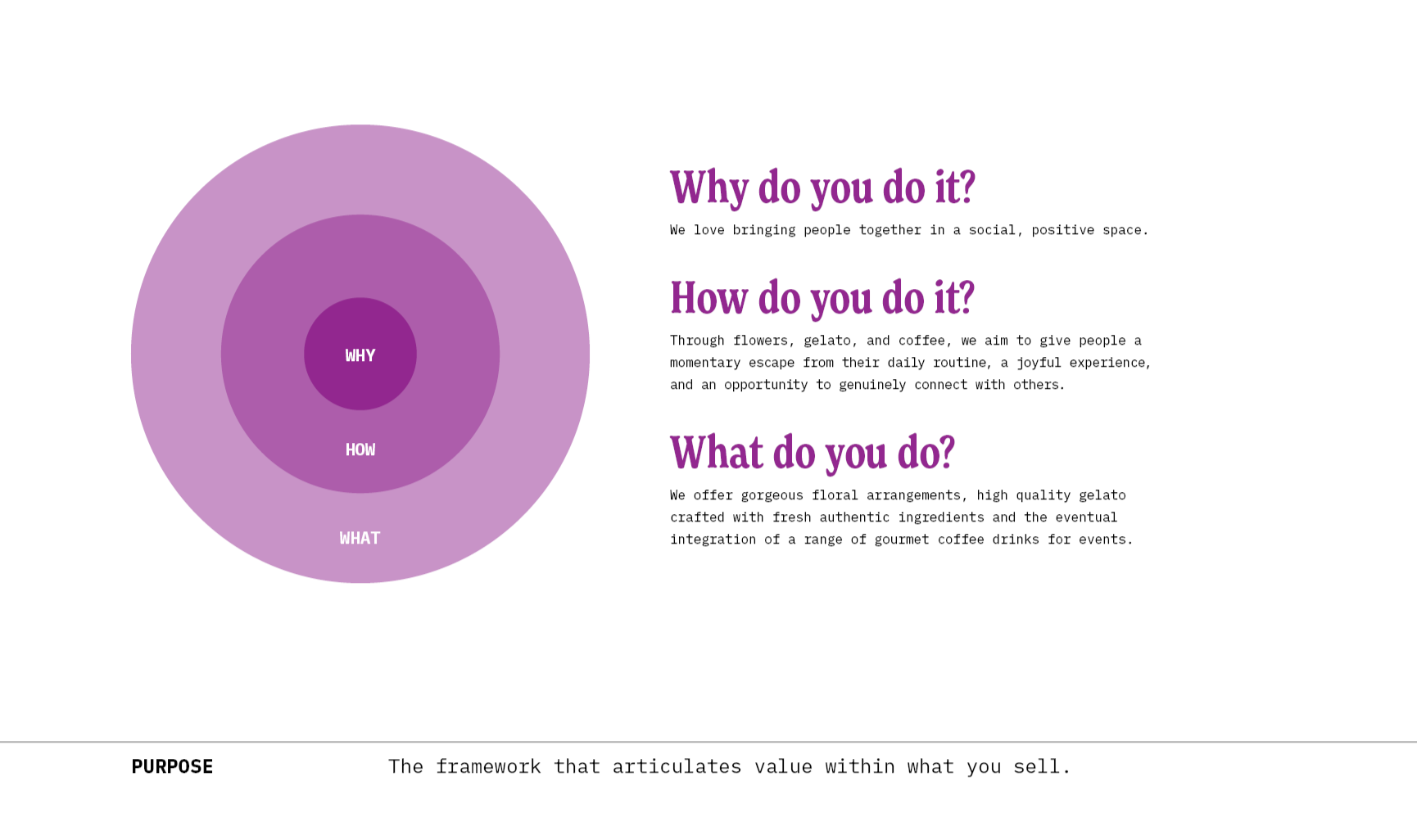 WHY

HOW

WHAT

Why do you do it?

We love bringing people together in a social, positive space.

How do you do it?

Through flowers, gelato, and coffee, we aim to give people a momentary escape from their daily routine, a joyful experience, and an opportunity to genuinely connect with others.

What do you do?

We offer gorgeous floral arrangements, high quality gelato crafted with fresh authentic ingredients and the eventual integration of a range of gourmet coffee drinks for events.

PURPOSE

The framework that articulates value within what you sell.